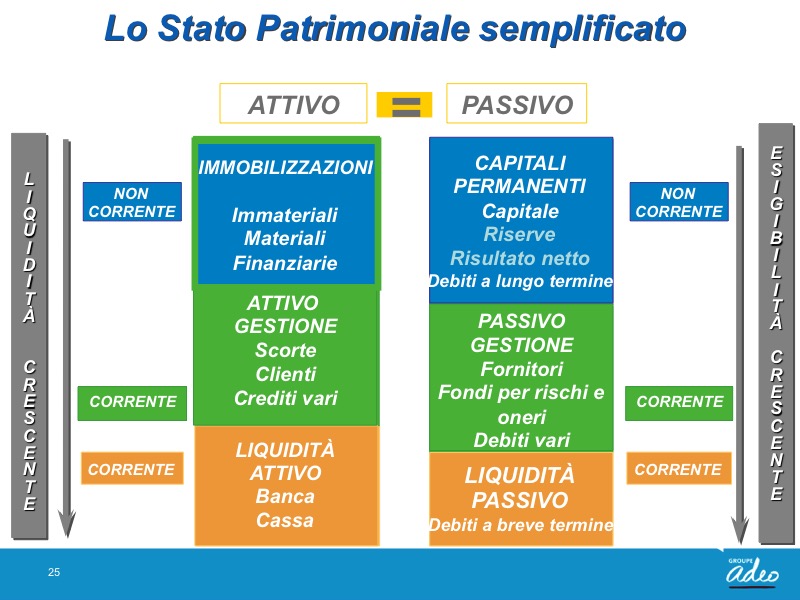 Lo Stato Patrimoniale semplificato

ATTIVO = PASSIVO

LIQUIDITÀ CRESCENTE

NON CORRENTE

CORRENTE

CORRENTE

IMMOBILIZZAZIONI

Immateriali
Materiali
Finanziarie

ATTIVO GESTIONE
Scorte
Clienti
Crediti vari

LIQUIDITÀ ATTIVO
Banca
Cassa

CAPITALI PERMANENTI
Capitale
Riserve
Risultato netto
Debiti a lungo termine

PASSIVO GESTIONE
Fornitori
Fondi per rischi e oneri
Debiti vari

LIQUIDITÀ PASSIVO
Debiti a breve termine

NON CORRENTE

CORRENTE

CORRENTE

ESIGIBILITÀ CRESCENTE

25

GROUPE adeo